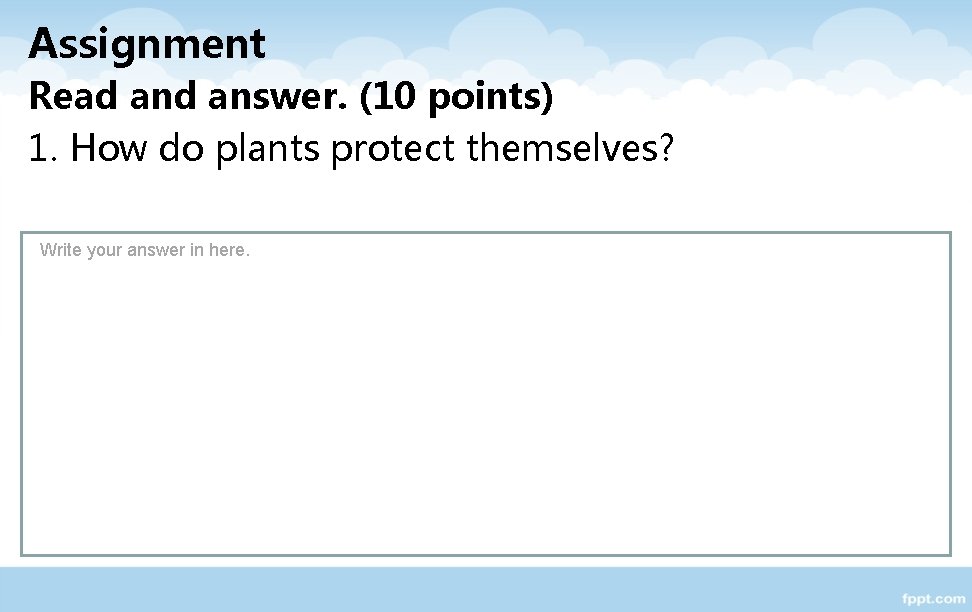 Assignment
Read and answer. (10 points)
1. How do plants protect themselves?

Write your answer in here.

fppt.com